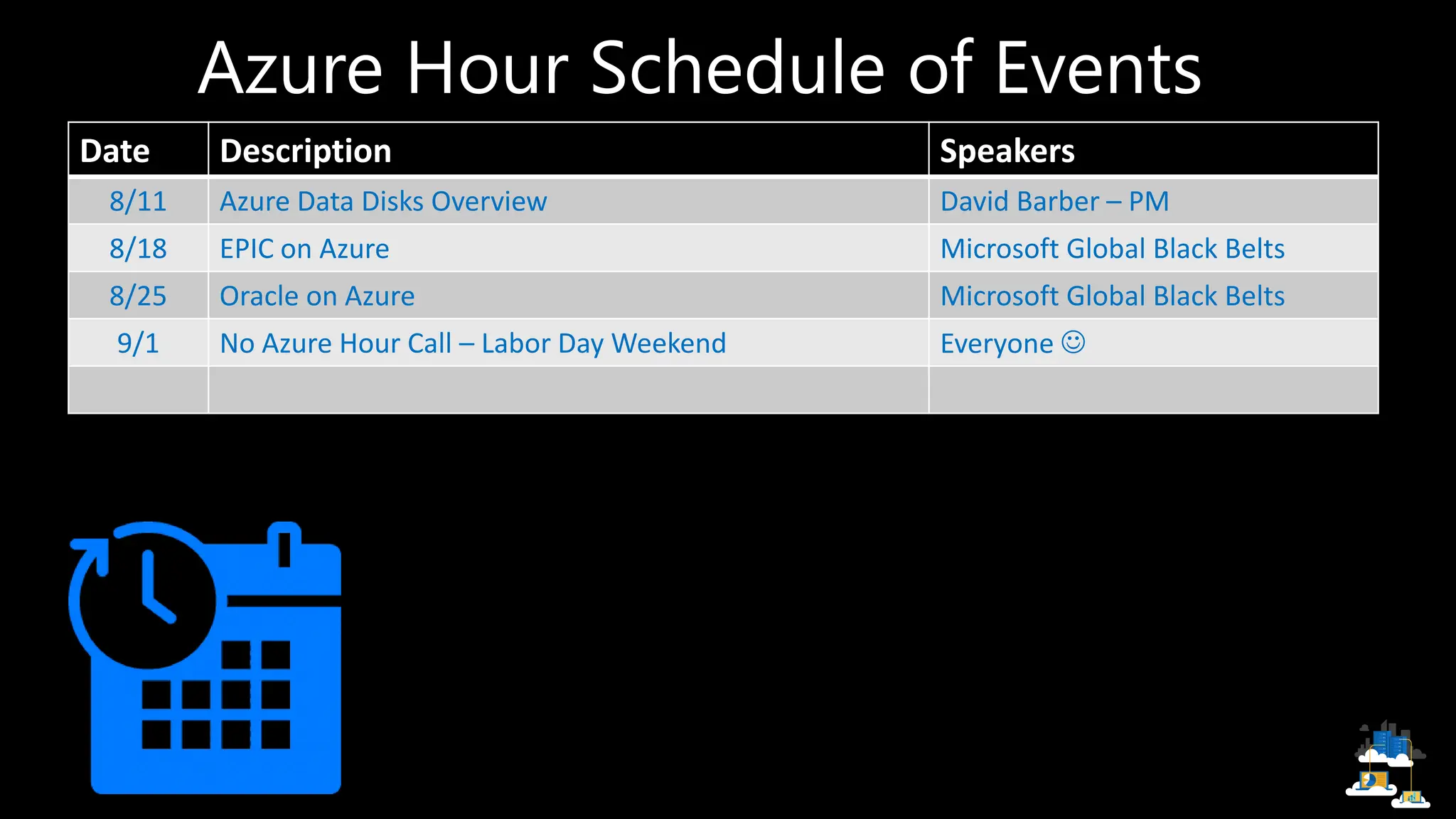 Azure Hour Schedule of Events

| Date | Description | Speakers |
|---|---|---|
| 8/11 | Azure Data Disks Overview | David Barber – PM |
| 8/18 | EPIC on Azure | Microsoft Global Black Belts |
| 8/25 | Oracle on Azure | Microsoft Global Black Belts |
| 9/1 | No Azure Hour Call – Labor Day Weekend | Everyone ☺ |
| | | |